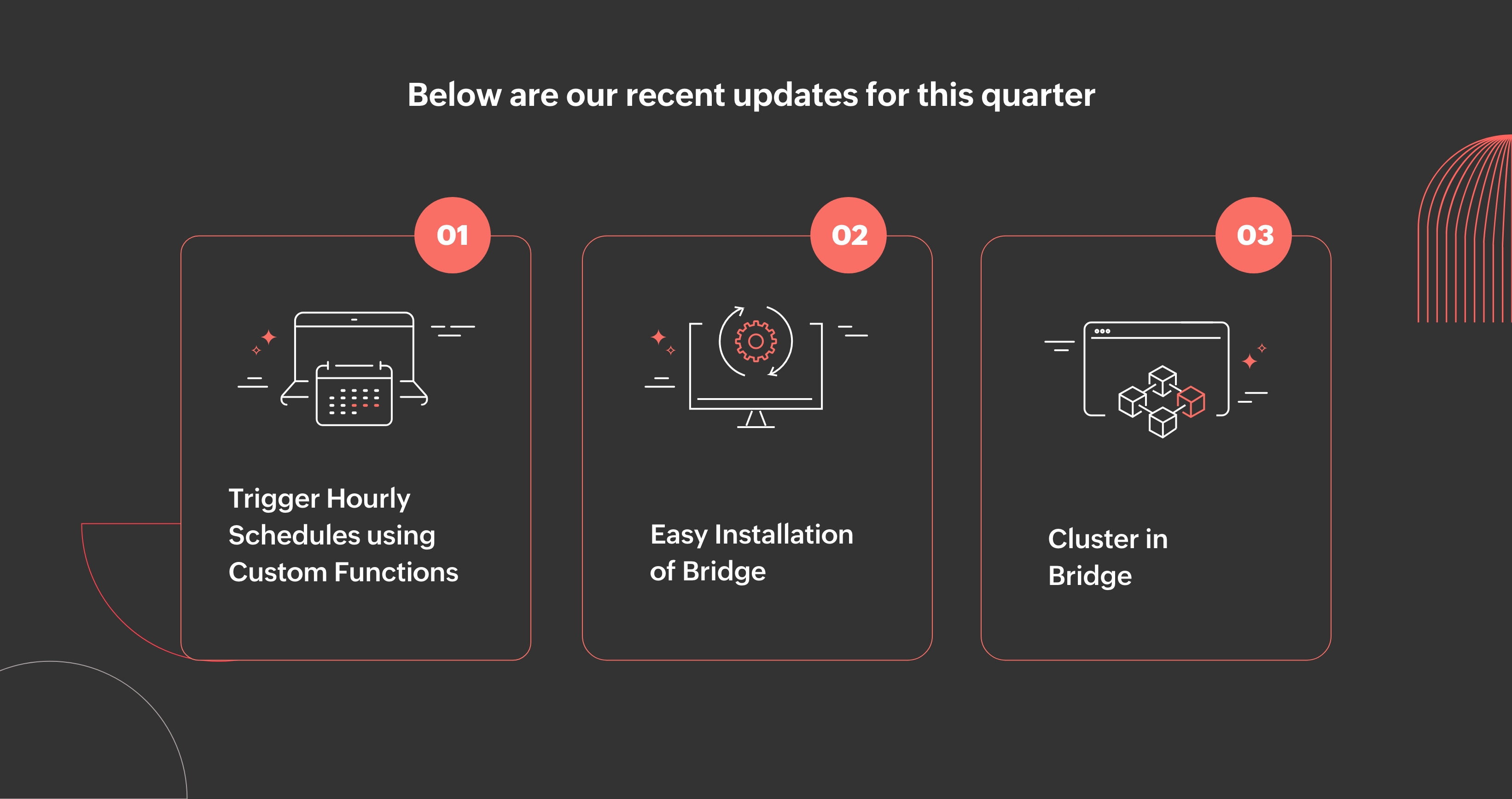 Below are our recent updates for this quarter

01

Trigger Hourly Schedules using Custom Functions

02

Easy Installation of Bridge

03

Cluster in Bridge